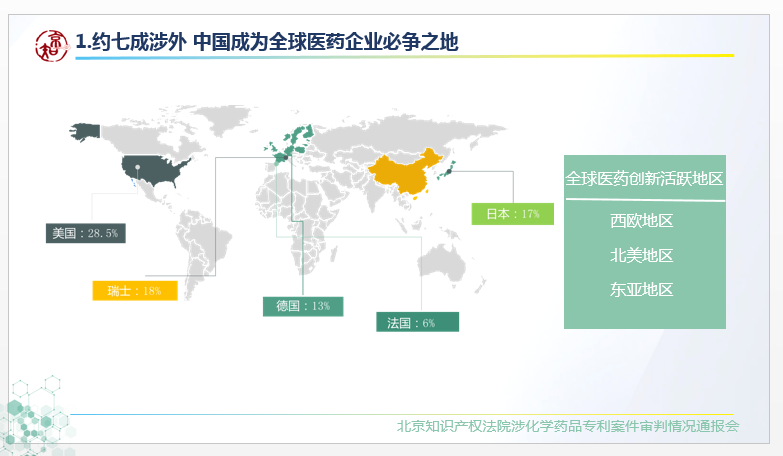 京知

1.约七成涉外 中国成为全球医药企业必争之地

美国：28.5%

瑞士：18%

德国：13%

法国：6%

日本：17%

全球医药创新活跃地区

西欧地区

北美地区

东亚地区

北京知识产权法院涉化学药品专利案件审判情况通报会